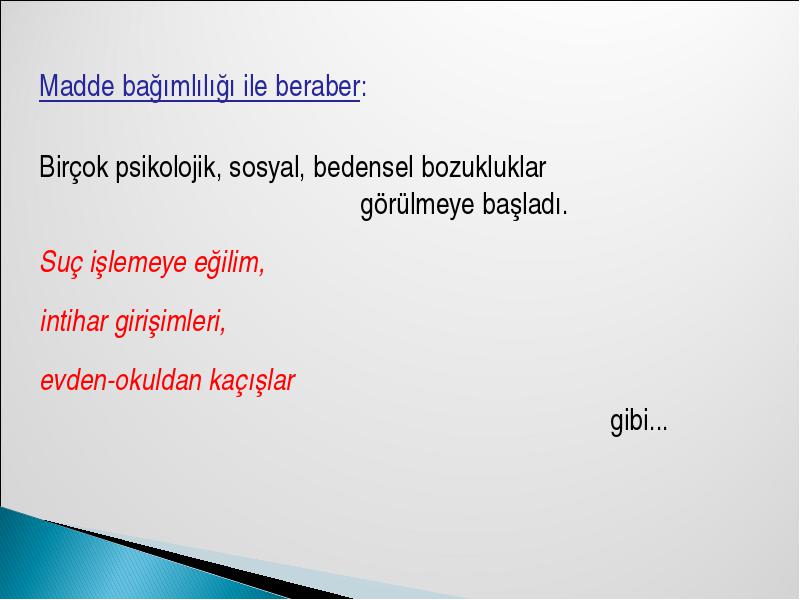 Madde bağımlılığı ile beraber:

Birçok psikolojik, sosyal, bedensel bozukluklar görülmeye başladı.

Suç işlemeye eğilim,

intihar girişimleri,

evden-okuldan kaçışlar

gibi...